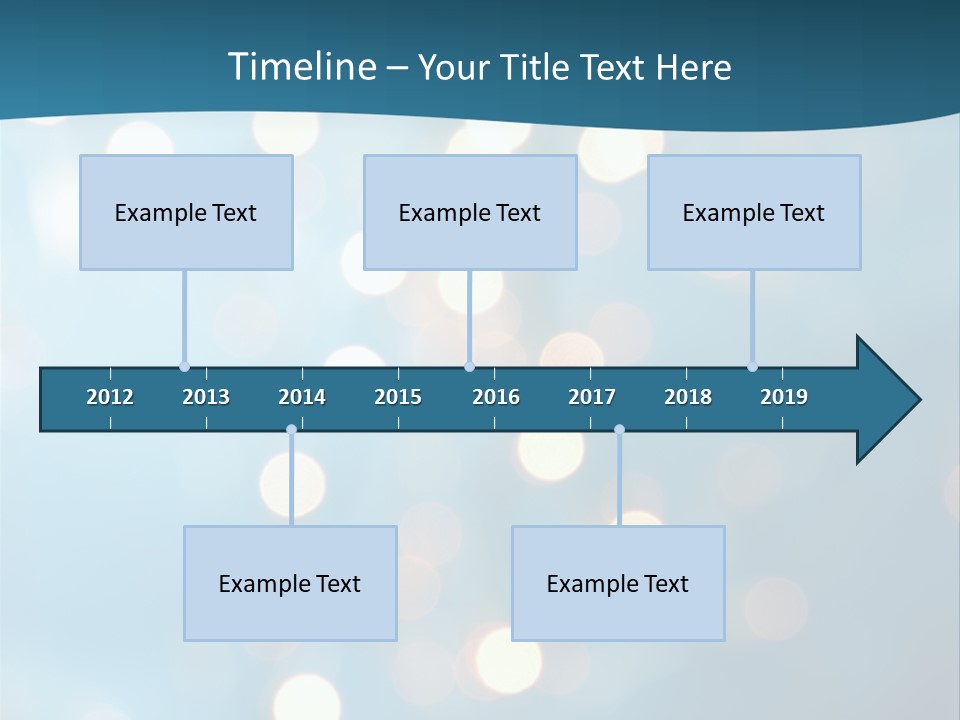 Timeline – Your Title Text Here

Example Text

Example Text

Example Text

2012 2013 2014 2015 2016 2017 2018 2019

Example Text

Example Text